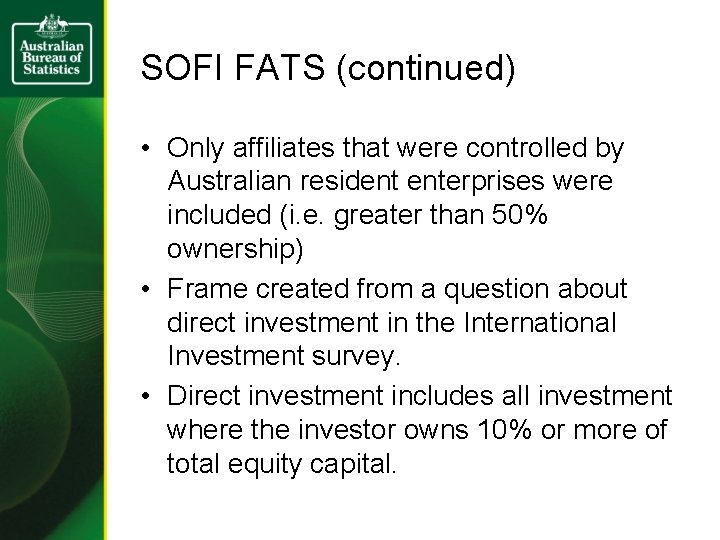 Australian Bureau of Statistics

SOFI FATS (continued)

• Only affiliates that were controlled by Australian resident enterprises were included (i.e. greater than 50% ownership)
• Frame created from a question about direct investment in the International Investment survey.
• Direct investment includes all investment where the investor owns 10% or more of total equity capital.